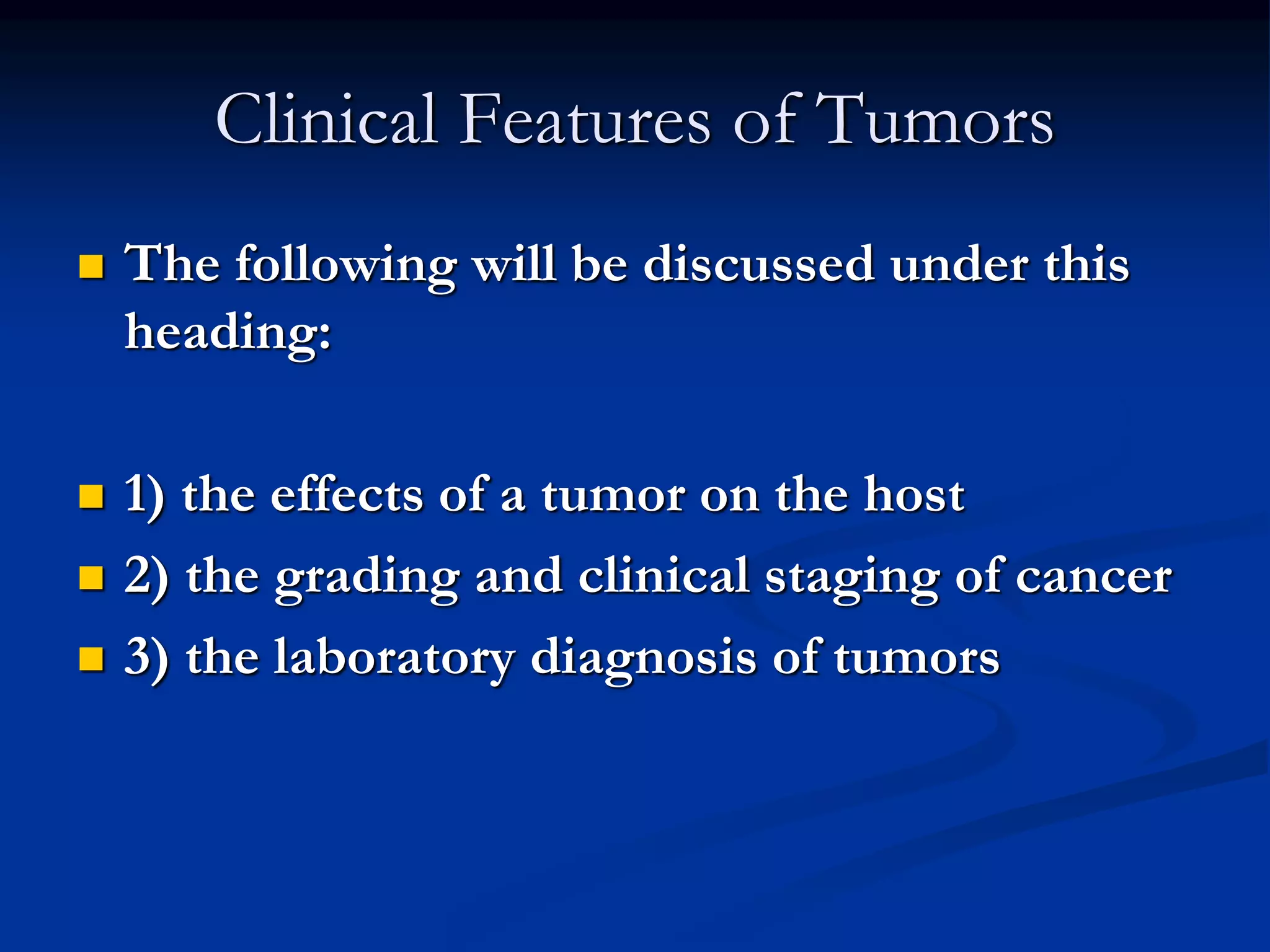 Clinical Features of Tumors

The following will be discussed under this heading:

1) the effects of a tumor on the host
2) the grading and clinical staging of cancer
3) the laboratory diagnosis of tumors